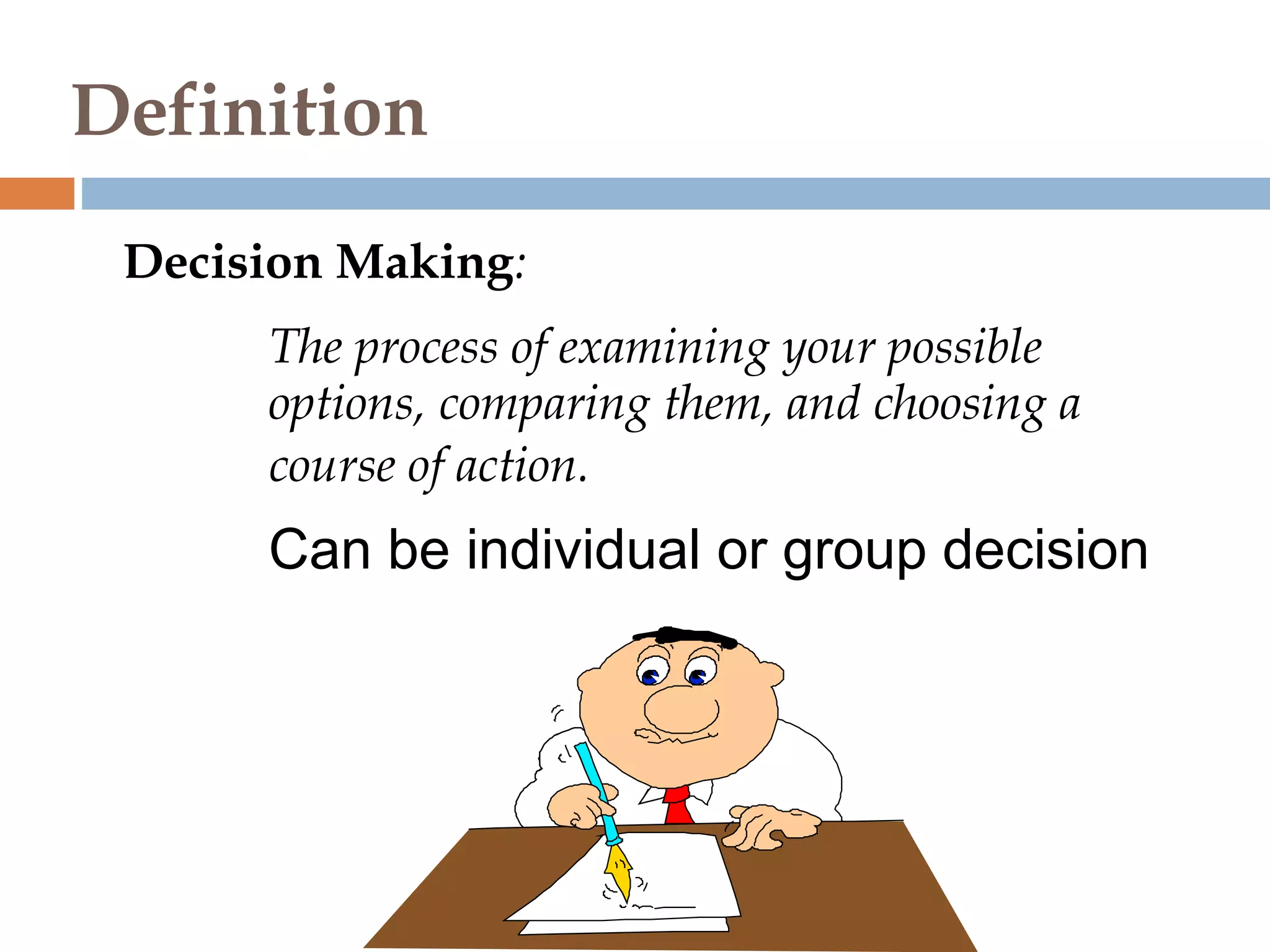 Definition

Decision Making:

The process of examining your possible options, comparing them, and choosing a course of action.

Can be individual or group decision